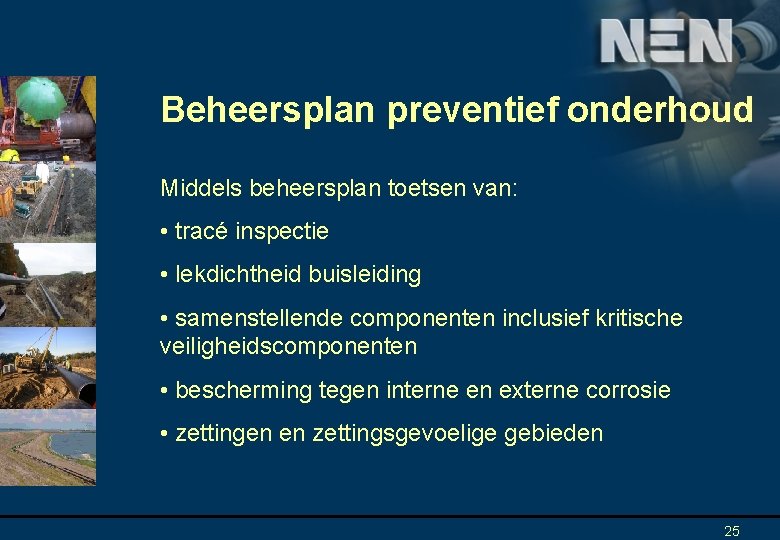 NEN

Beheersplan preventief onderhoud

Middels beheersplan toetsen van:

• tracé inspectie

• lekdichtheid buisleiding

• samenstellende componenten inclusief kritische veiligheidscomponenten

• bescherming tegen interne en externe corrosie

• zettingen en zettingsgevoelige gebieden

25